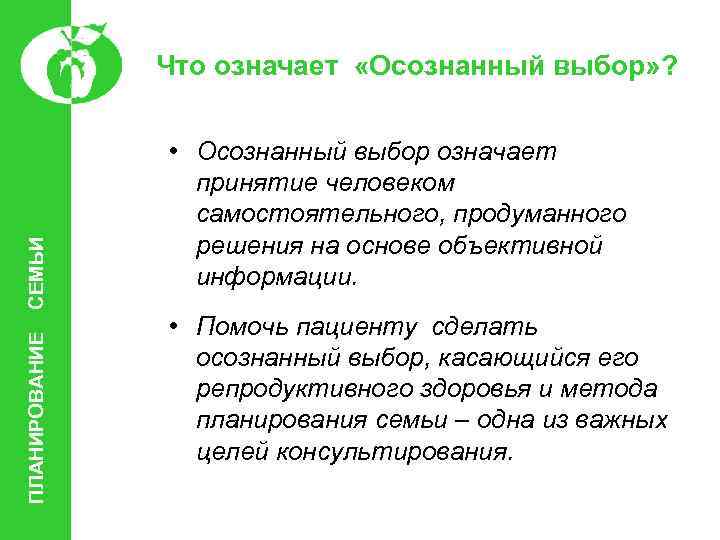 ПЛАНИРОВАНИЕ СЕМЬИ

Что означает «Осознанный выбор»?

• Осознанный выбор означает принятие человеком самостоятельного, продуманного решения на основе объективной информации.

• Помочь пациенту сделать осознанный выбор, касающийся его репродуктивного здоровья и метода планирования семьи – одна из важных целей консультирования.